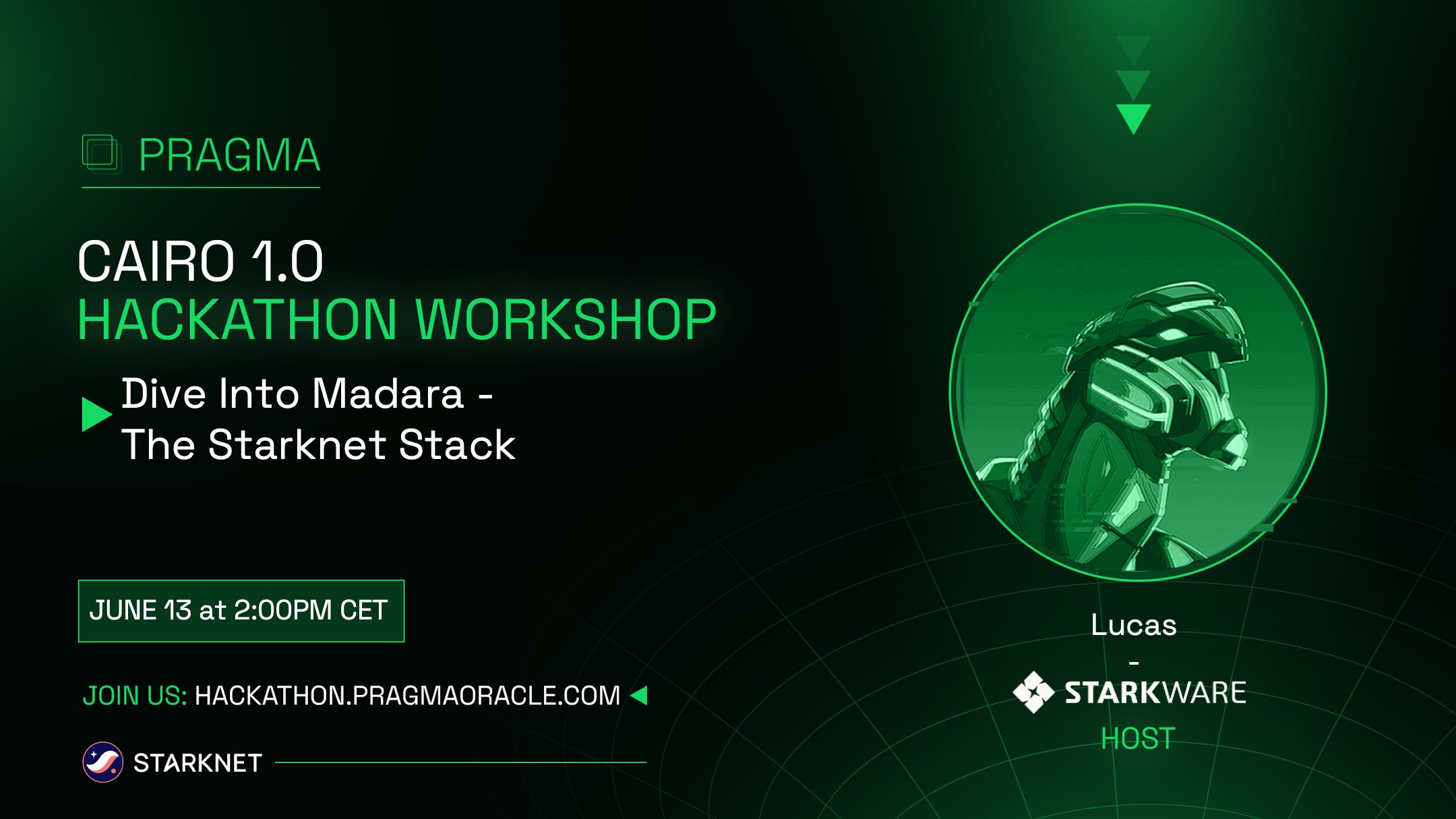 PRAGMA

CAIRO 1.0
HACKATHON WORKSHOP

Dive Into Madara - The Starknet Stack

JUNE 13 at 2:00PM CET

JOIN US: HACKATHON.PRAGMAORACLE.COM

STARKNET

Lucas
-
STARKWARE
HOST